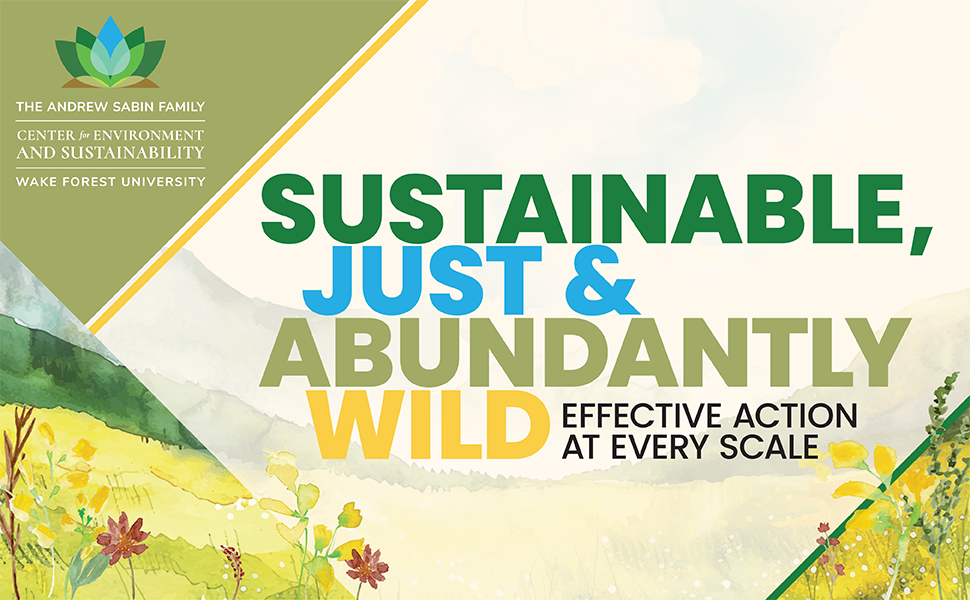 THE ANDREW SABIN FAMILY
CENTER for ENVIRONMENT AND SUSTAINABILITY
WAKE FOREST UNIVERSITY

SUSTAINABLE, JUST & ABUNDANTLY WILD

EFFECTIVE ACTION AT EVERY SCALE